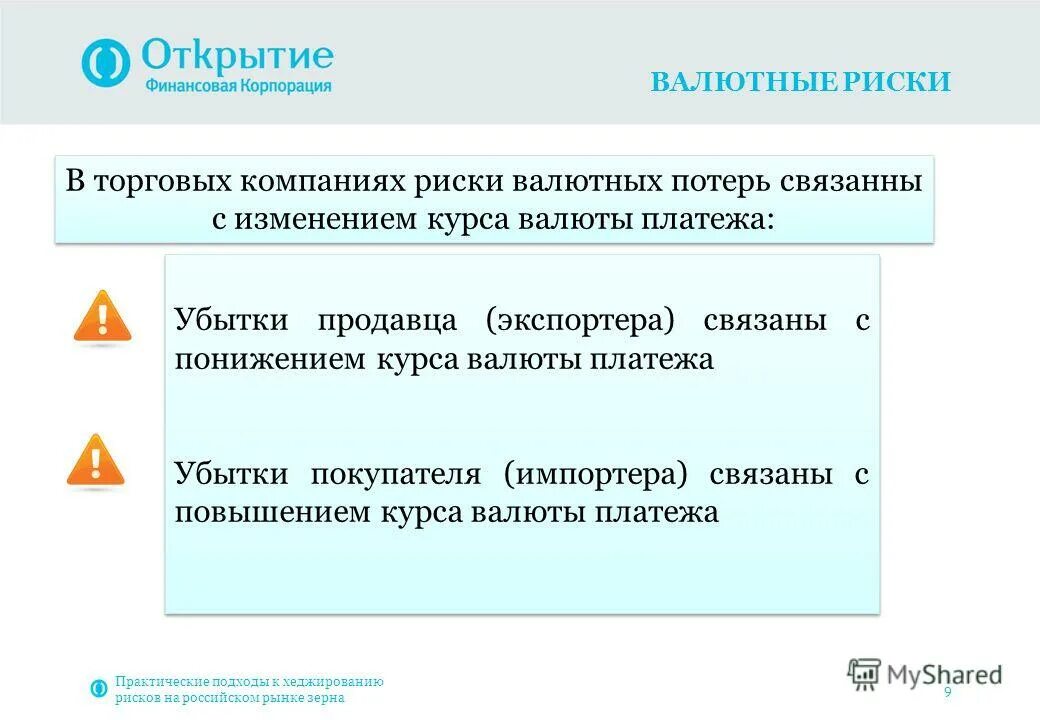 Открытие
Финансовая Корпорация

ВАЛЮТНЫЕ РИСКИ

В торговых компаниях риски валютных потерь связанны с изменением курса валюты платежа:

Убытки продавца (экспортера) связаны с понижением курса валюты платежа

Убытки покупателя (импортера) связаны с повышением курса валюты платежа

Практические подходы к хеджированию рисков на российском рынке зерна

MyShared

9